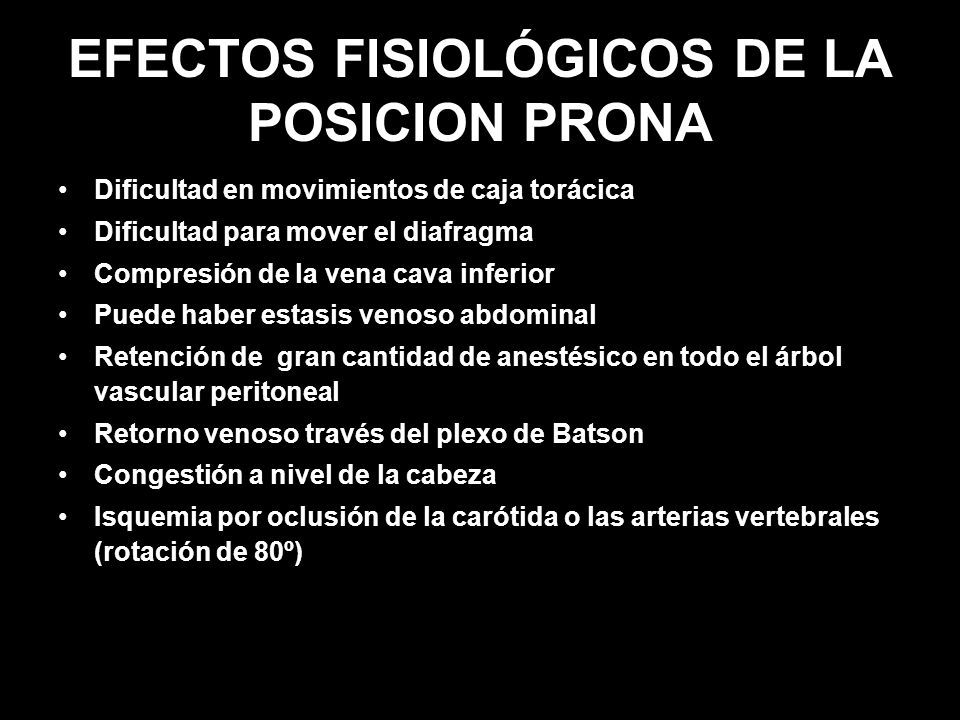 EFECTOS FISIOLÓGICOS DE LA POSICION PRONA

• Dificultad en movimientos de caja torácica
• Dificultad para mover el diafragma
• Compresión de la vena cava inferior
• Puede haber estasis venoso abdominal
• Retención de gran cantidad de anestésico en todo el árbol vascular peritoneal
• Retorno venoso través del plexo de Batson
• Congestión a nivel de la cabeza
• Isquemia por oclusión de la carótida o las arterias vertebrales (rotación de 80º)